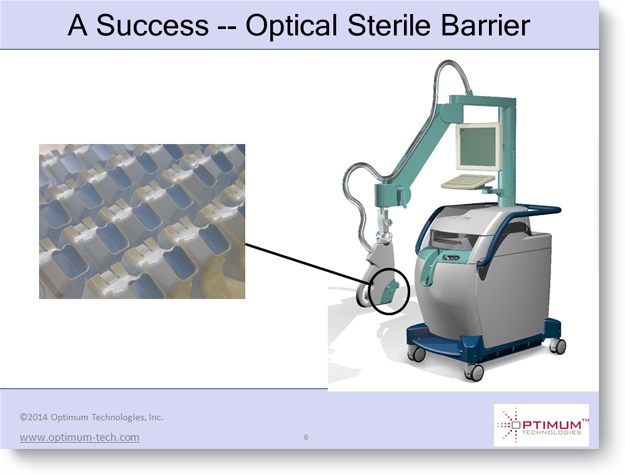 A Success -- Optical Sterile Barrier

©2014 Optimum Technologies, Inc.

www.optimum-tech.com

6

OPTIMUM™
TECHNOLOGIES